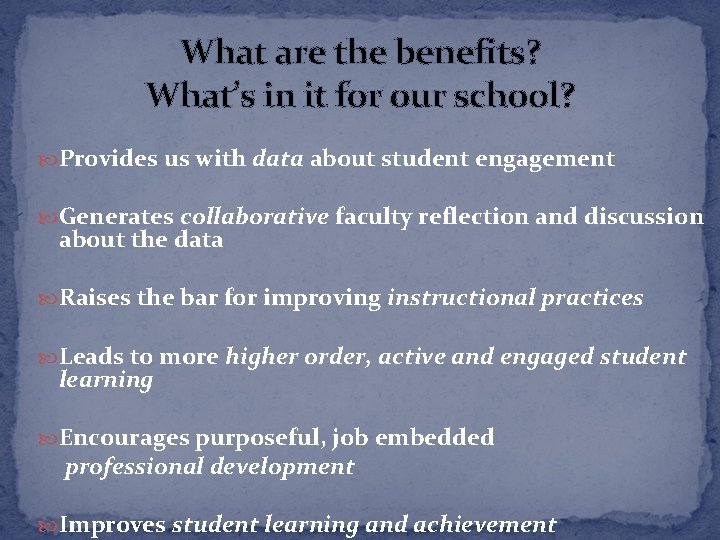 What are the benefits?
What's in it for our school?

Provides us with data about student engagement

Generates collaborative faculty reflection and discussion about the data

Raises the bar for improving instructional practices

Leads to more higher order, active and engaged student learning

Encourages purposeful, job embedded professional development

Improves student learning and achievement